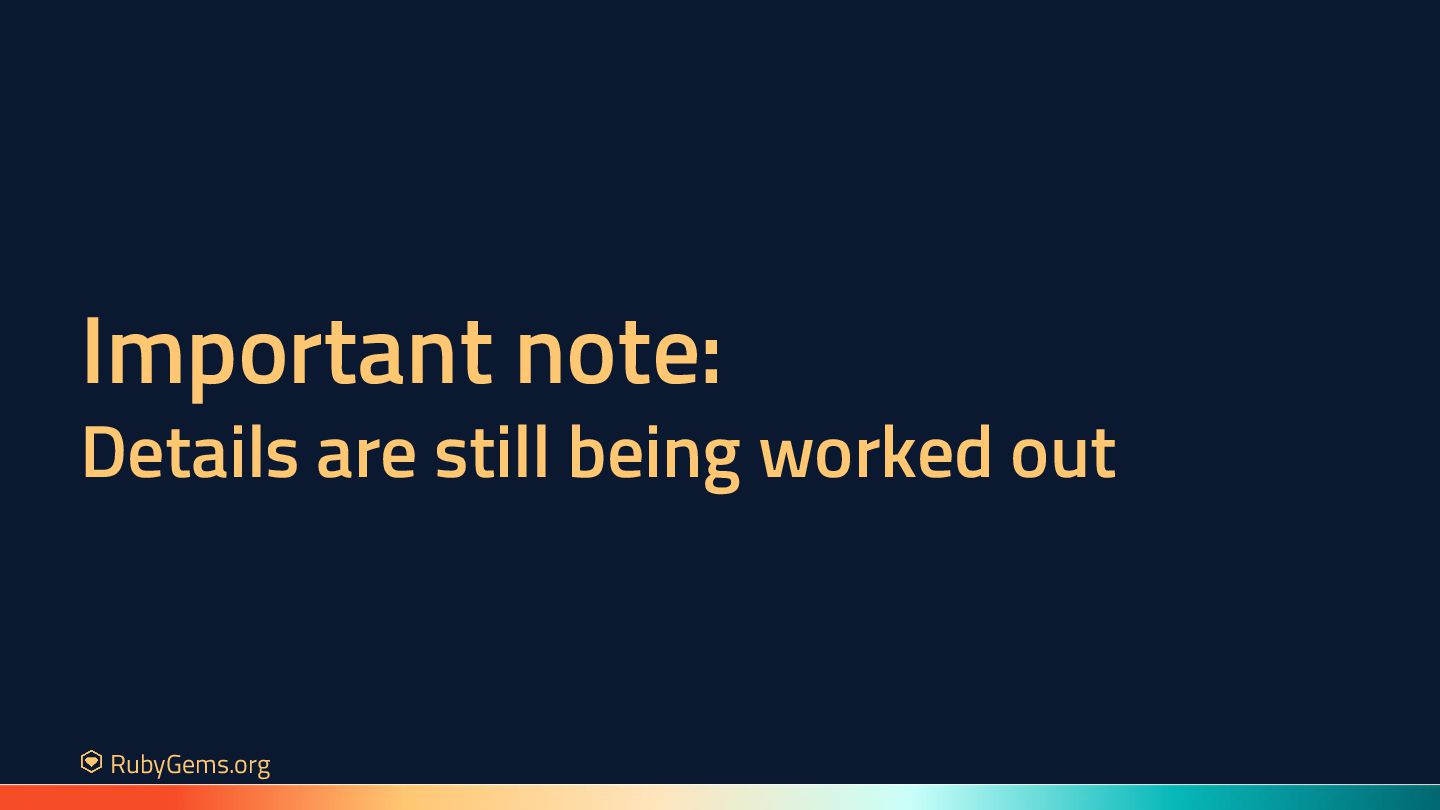 Important note:
Details are still being worked out

RubyGems.org